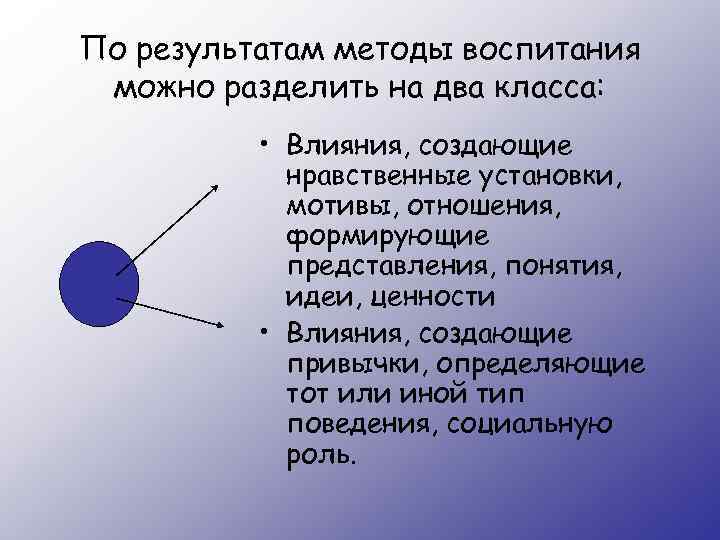 По результатам методы воспитания можно разделить на два класса:

• Влияния, создающие нравственные установки, мотивы, отношения, формирующие представления, понятия, идеи, ценности
• Влияния, создающие привычки, определяющие тот или иной тип поведения, социальную роль.